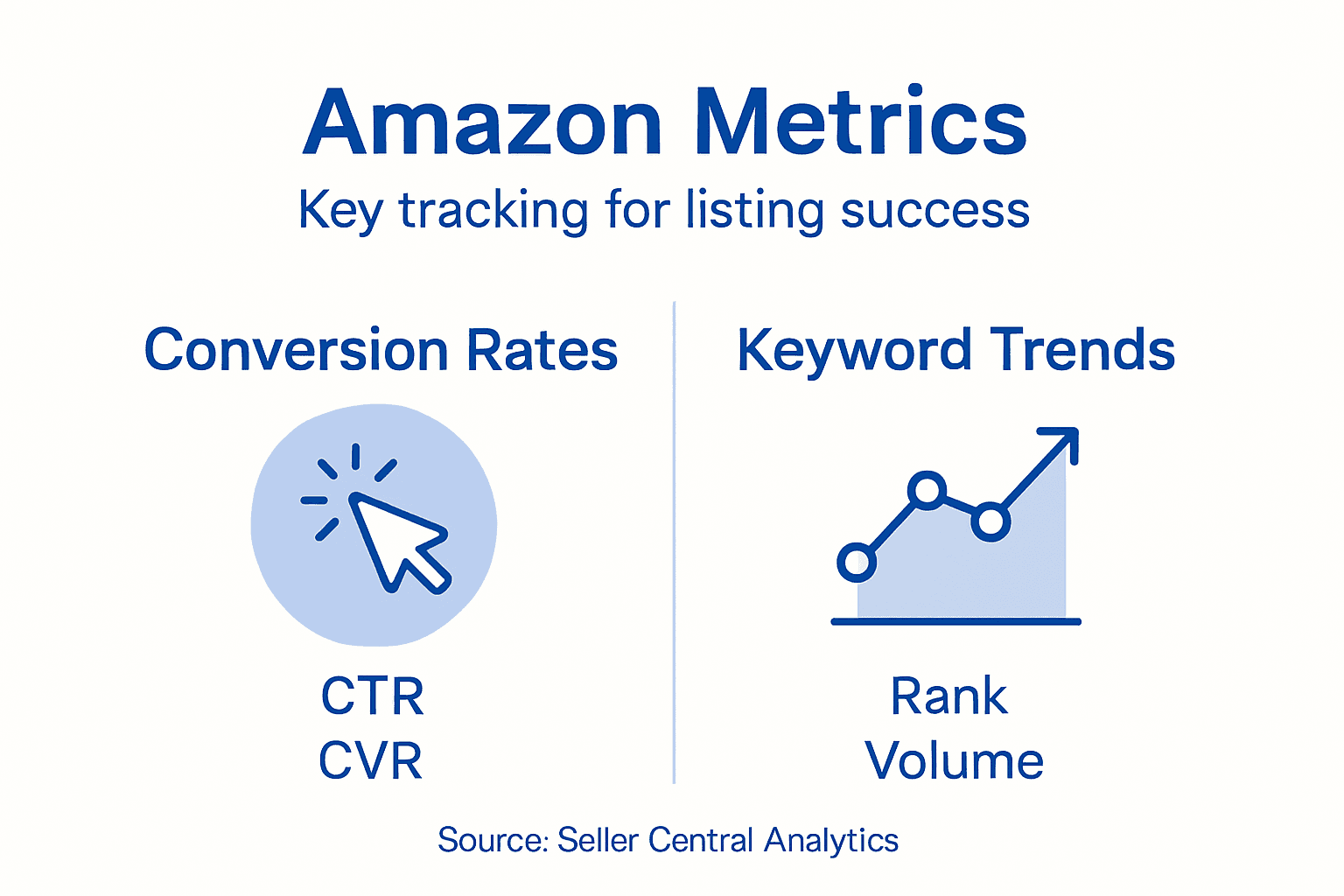 Amazon Metrics
Key tracking for listing success

Conversion Rates

CTR
CVR

Keyword Trends

Rank
Volume

Source: Seller Central Analytics